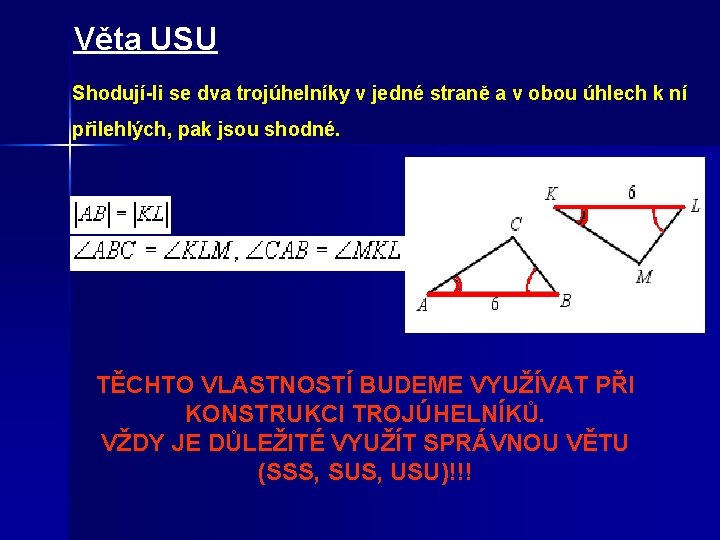 Věta USU

Shodují-li se dva trojúhelníky v jedné straně a v obou úhlech k ní přilehlých, pak jsou shodné.

$|AB| = |KL|$

$\angle ABC = \angle KLM, \angle CAB = \angle MKL$

K 6 L

M

C

A 6 B

TĚCHTO VLASTNOSTÍ BUDEME VYUŽÍVAT PŘI KONSTRUKCI TROJÚHELNÍKŮ.
VŽDY JE DŮLEŽITÉ VYUŽÍT SPRÁVNOU VĚTU (SSS, SUS, USU)!!!